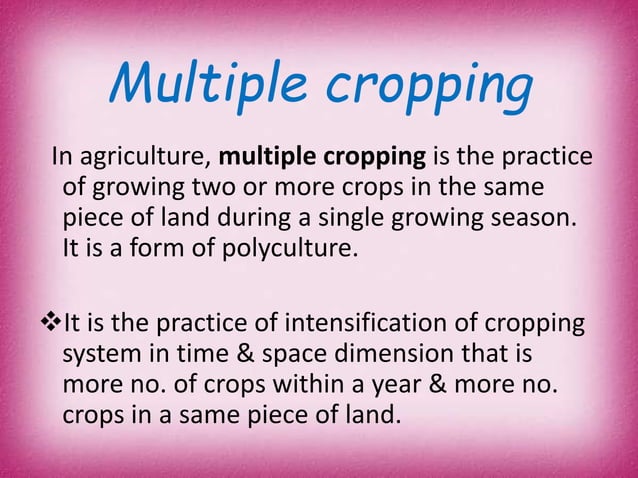 Multiple cropping

In agriculture, multiple cropping is the practice of growing two or more crops in the same piece of land during a single growing season. It is a form of polyculture.

❖It is the practice of intensification of cropping system in time & space dimension that is more no. of crops within a year & more no. crops in a same piece of land.